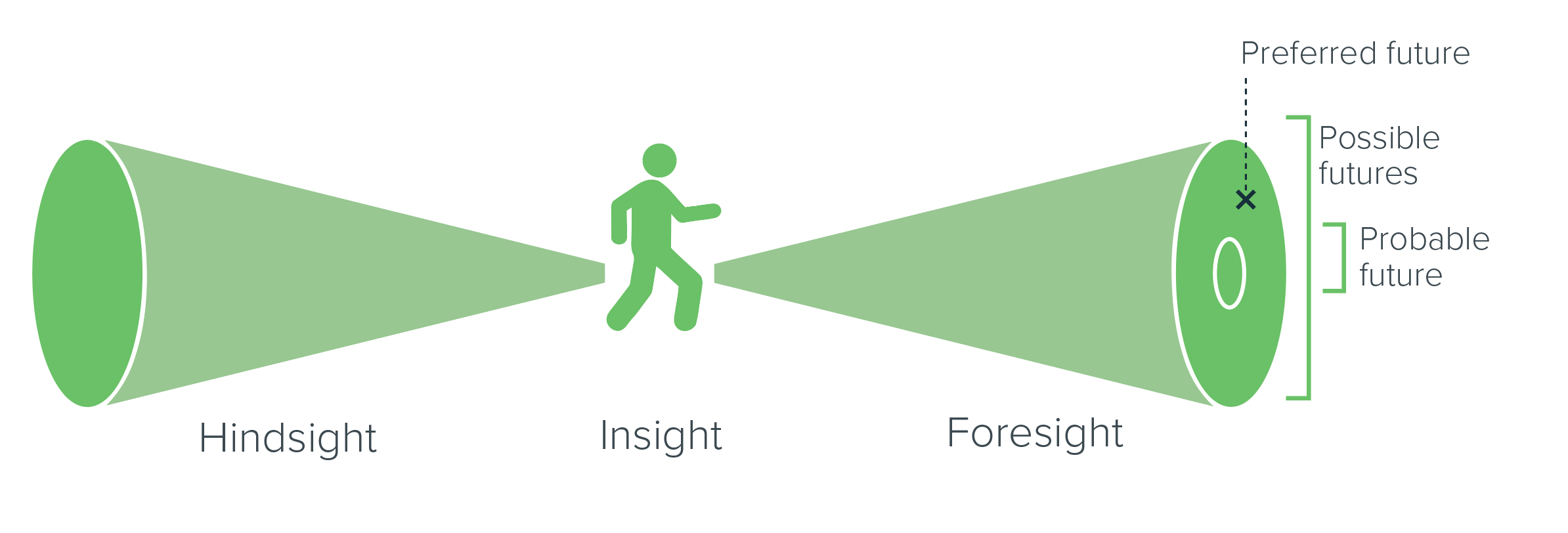 Preferred future

Possible futures

Probable future

Hindsight

Insight

Foresight